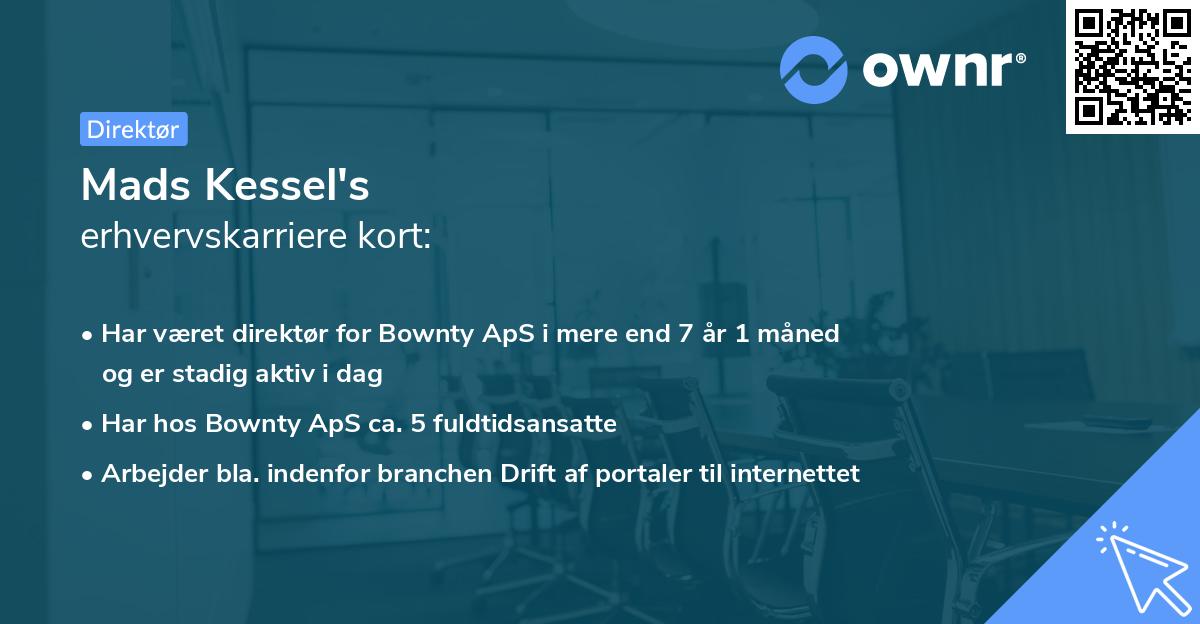 ownr®

Direktør

Mads Kessel's
erhvervskarriere kort:

• Har været direktør for Bownty ApS i mere end 7 år 1 måned og er stadig aktiv i dag
• Har hos Bownty ApS ca. 5 fuldtidsansatte
• Arbejder bla. indenfor branchen Drift af portaler til internettet